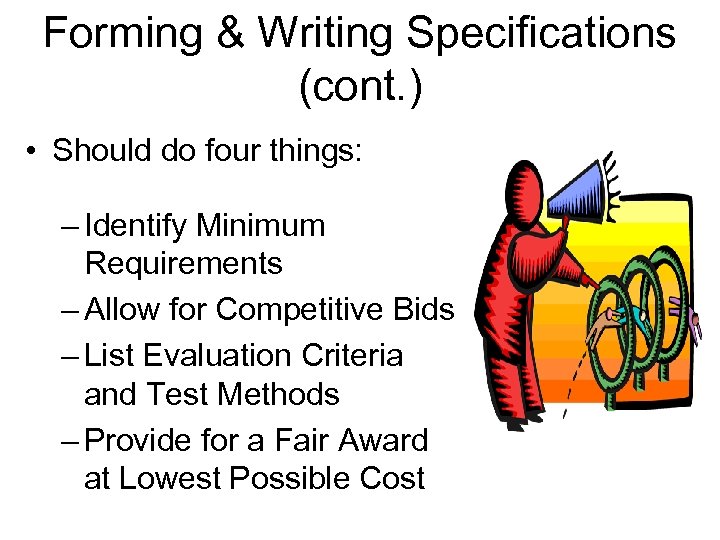 Forming & Writing Specifications (cont.)

• Should do four things:

– Identify Minimum Requirements
– Allow for Competitive Bids
– List Evaluation Criteria and Test Methods
– Provide for a Fair Award at Lowest Possible Cost